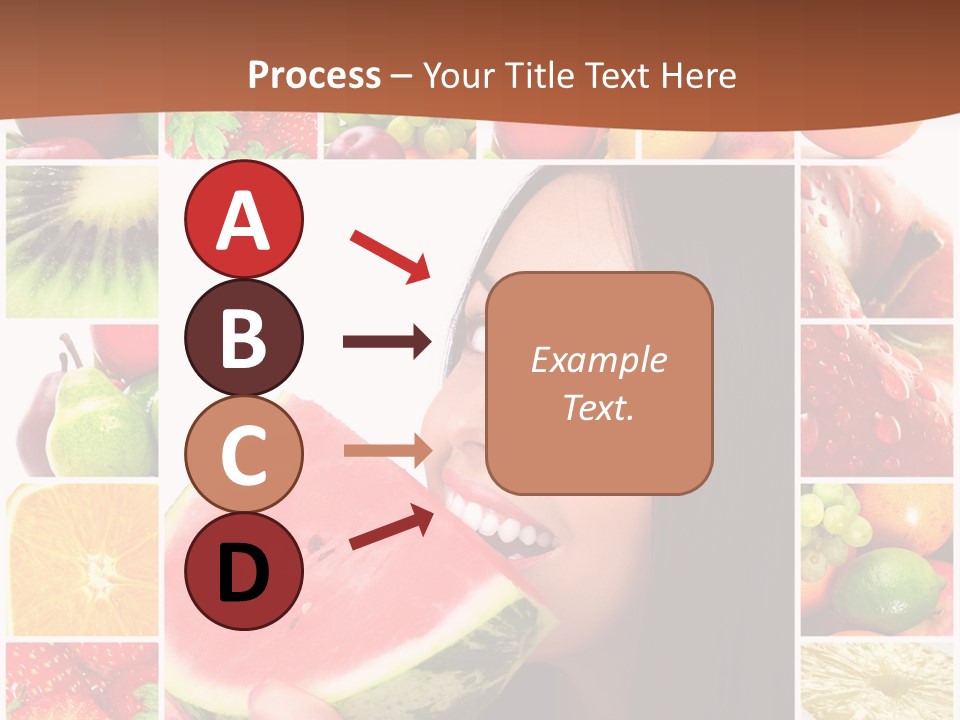 Process – Your Title Text Here

A

B

C

D

Example Text.